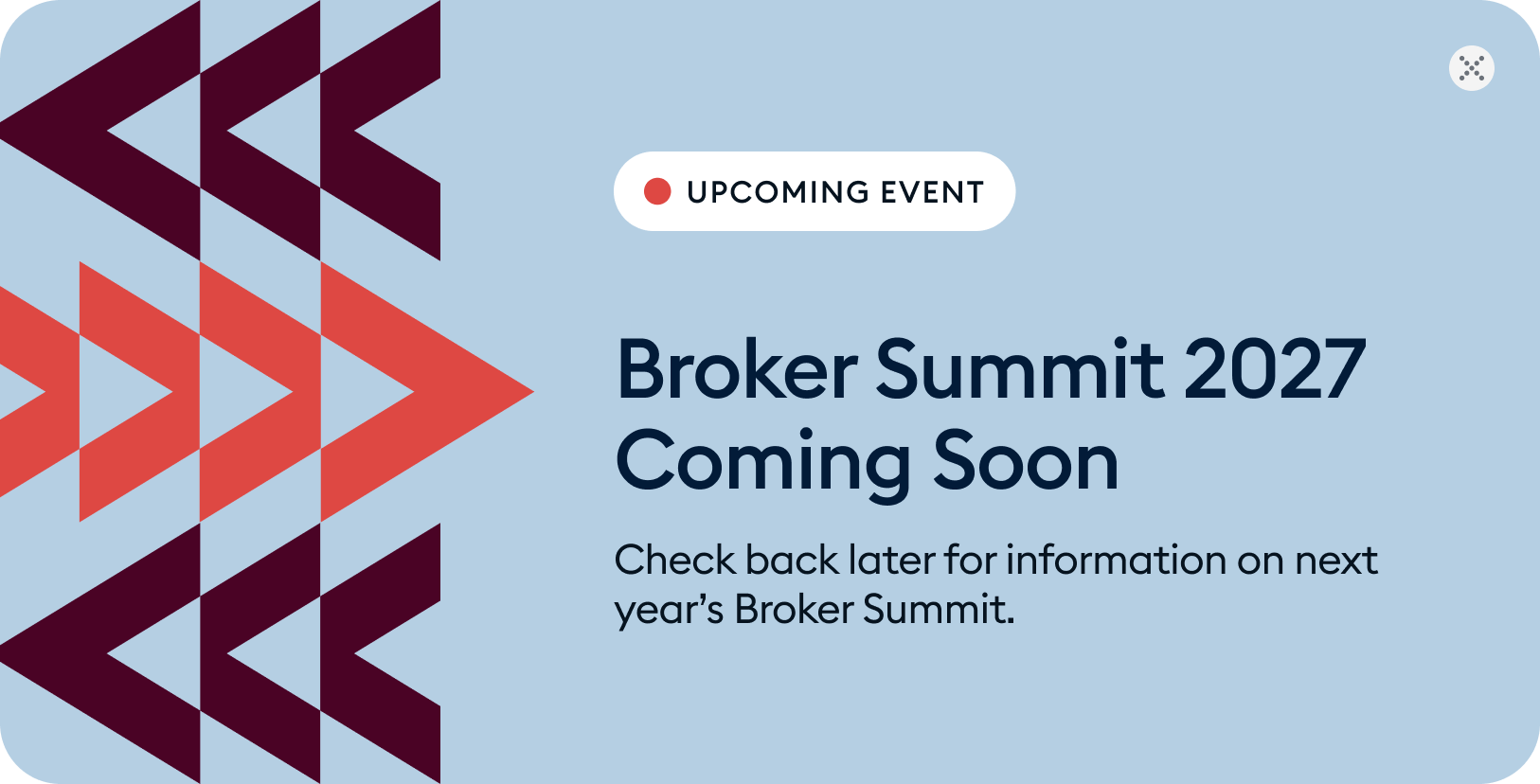 UPCOMING EVENT

Broker Summit 2027
Coming Soon

Check back later for information on next year's Broker Summit.